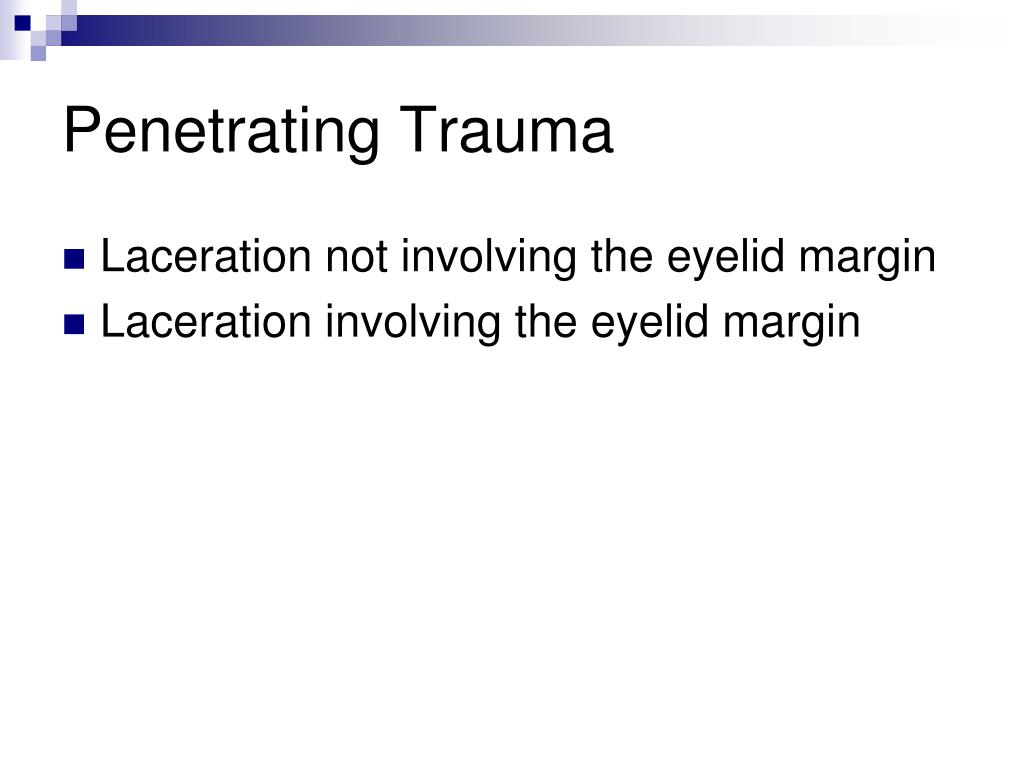 Penetrating Trauma

- Laceration not involving the eyelid margin
- Laceration involving the eyelid margin